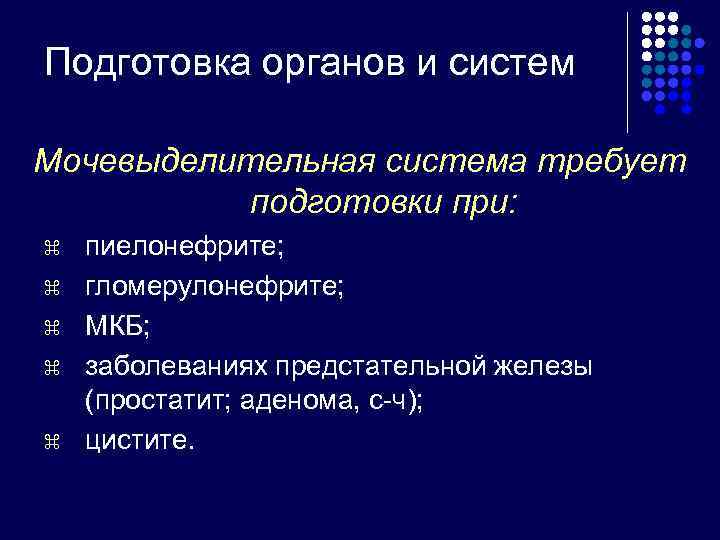 Подготовка органов и систем

Мочевыделительная система требует подготовки при:

⌘ пиелонефрите;
⌘ гломерулонефрите;
⌘ МКБ;
⌘ заболеваниях предстательной железы (простатит; аденома, с-ч);
⌘ цистите.